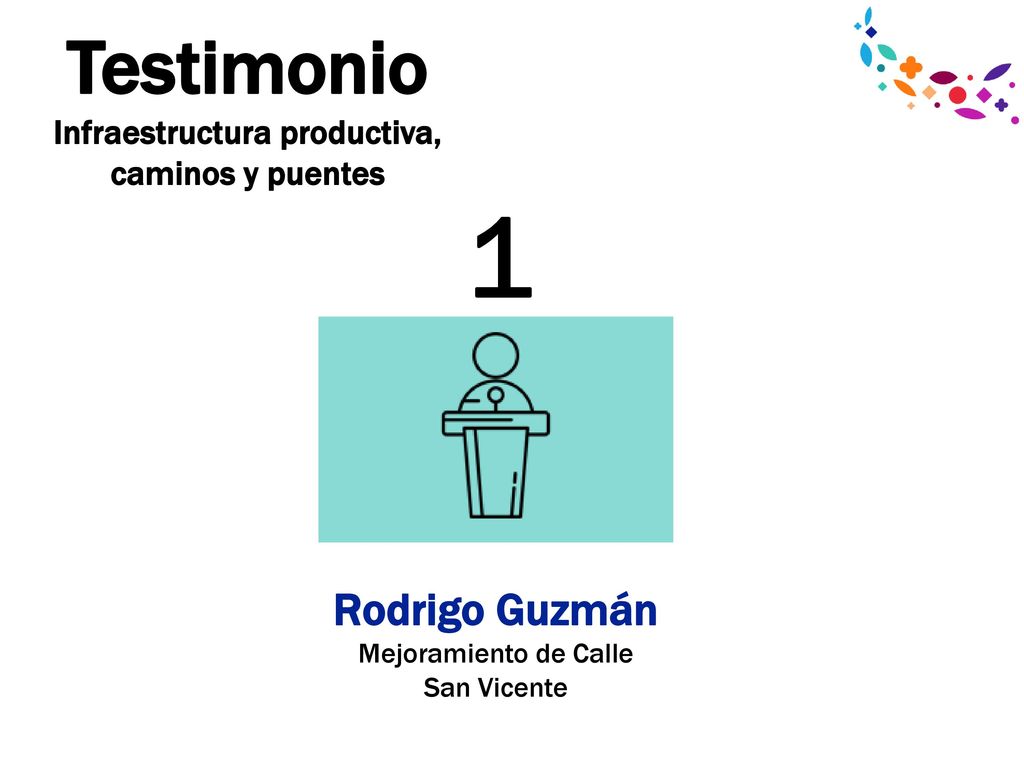 Testimonio
Infraestructura productiva, caminos y puentes

1

Rodrigo Guzmán
Mejoramiento de Calle San Vicente